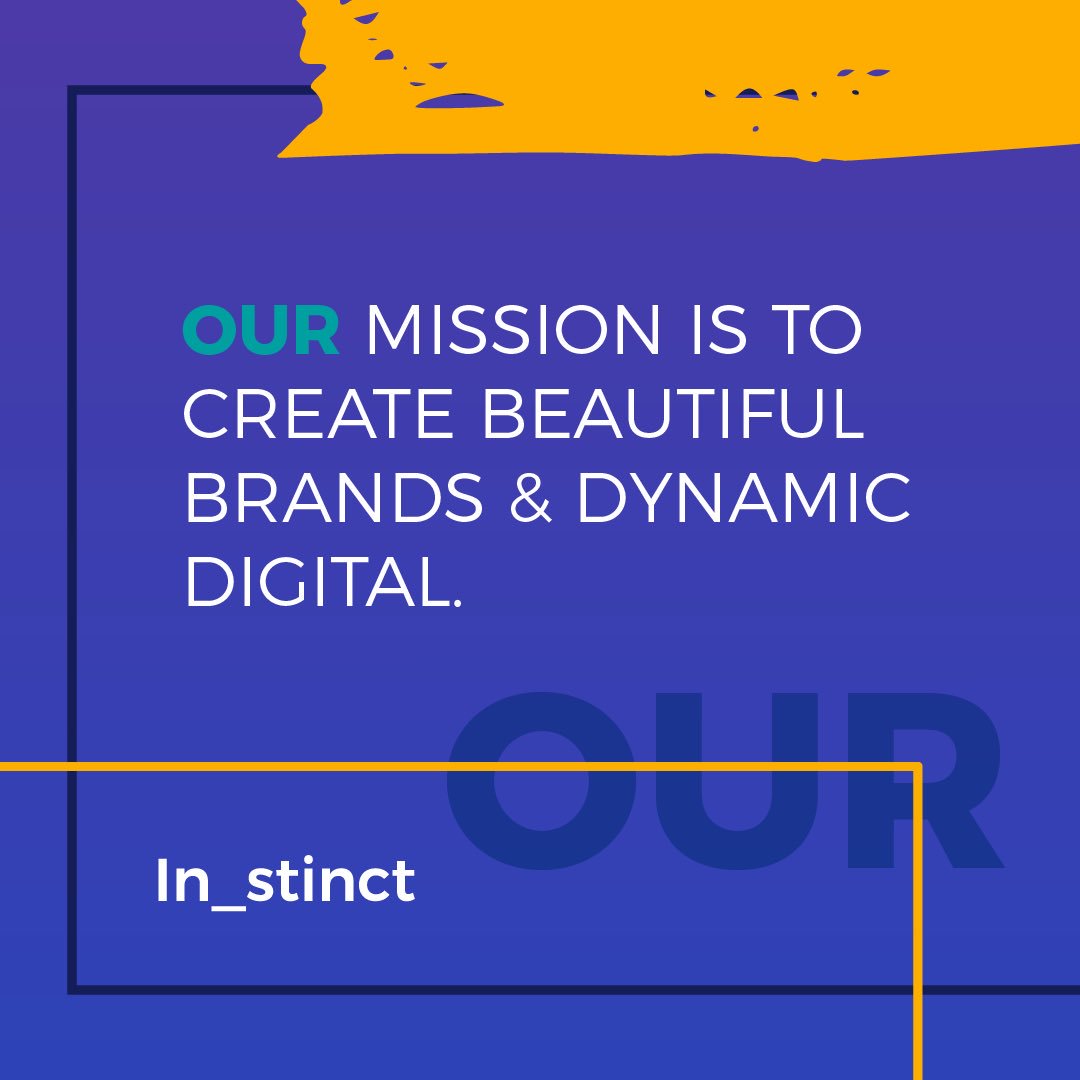 OUR MISSION IS TO CREATE BEAUTIFUL BRANDS & DYNAMIC DIGITAL.

OUR

In_stinct